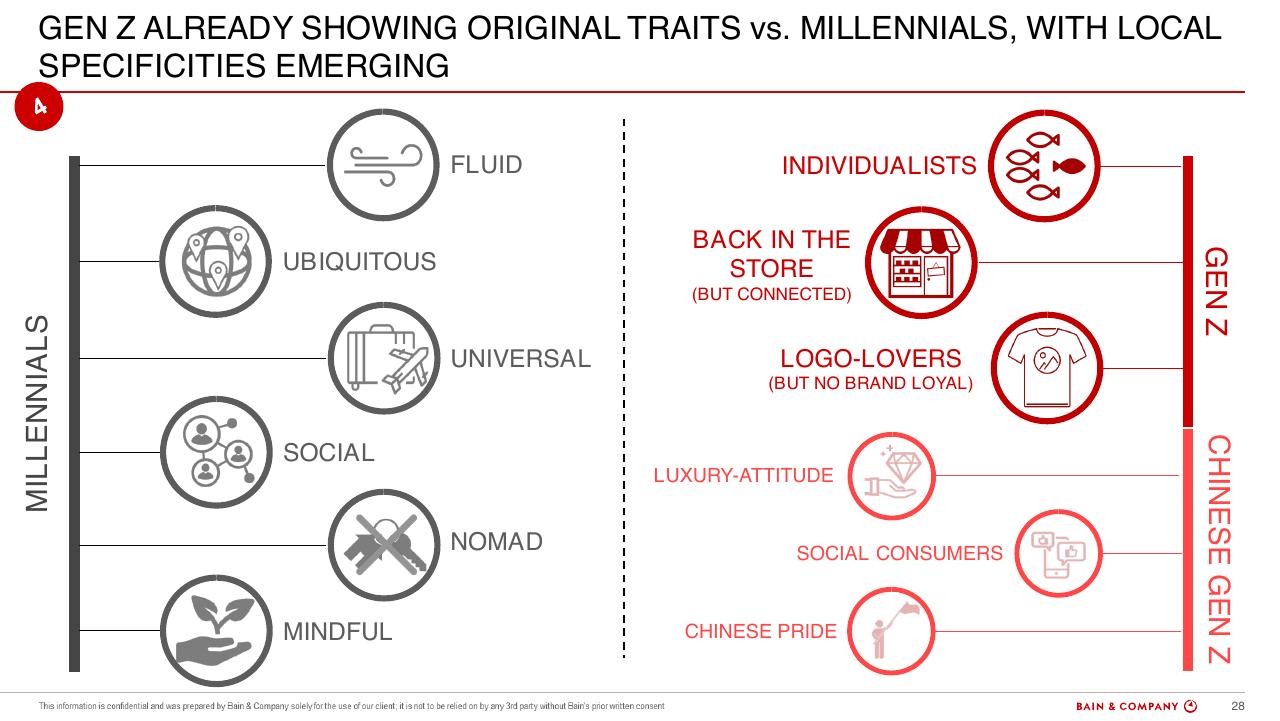 GEN Z ALREADY SHOWING ORIGINAL TRAITS vs. MILLENNIALS, WITH LOCAL SPECIFICITIES EMERGING

4

MILLENNIALS

FLUID

UBIQUITOUS

UNIVERSAL

SOCIAL

NOMAD

MINDFUL

INDIVIDUALISTS

BACK IN THE STORE
(BUT CONNECTED)

LOGO-LOVERS
(BUT NO BRAND LOYAL)

GEN Z

LUXURY-ATTITUDE

SOCIAL CONSUMERS

CHINESE PRIDE

CHINESE GEN Z

This information is confidential and was prepared by Bain & Company solely for the use of our client; it is not to be relied on by any 3rd party without Bain's prior written consent

BAIN & COMPANY

28